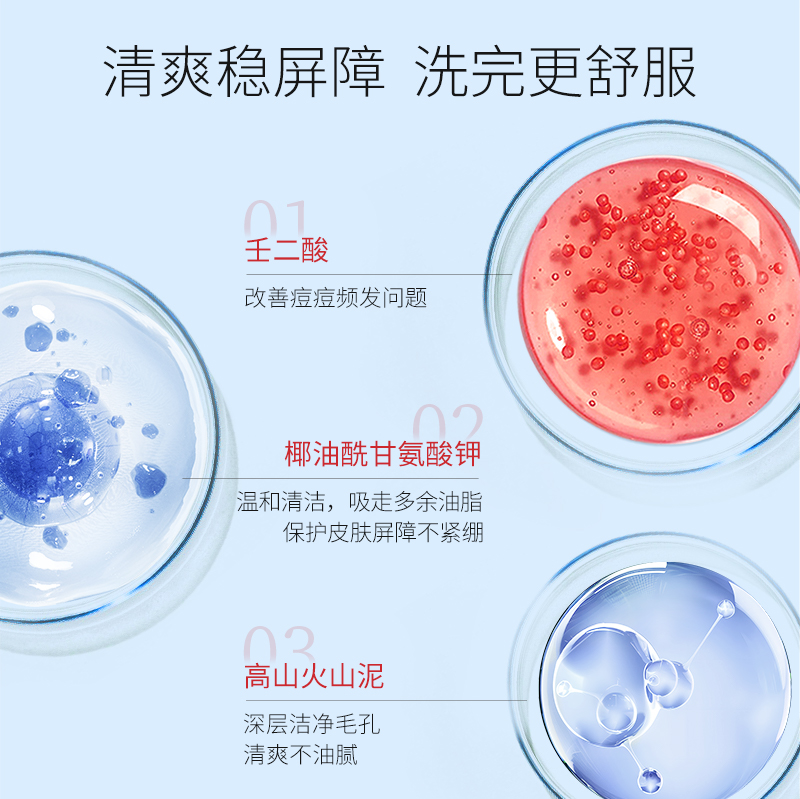 清爽稳屏障 洗完更舒服

01
壬二酸
改善痘痘频发问题

02
椰油酰甘氨酸钾
温和清洁，吸走多余油脂
保护皮肤屏障不紧绷

03
高山火山泥
深层洁净毛孔
清爽不油腻